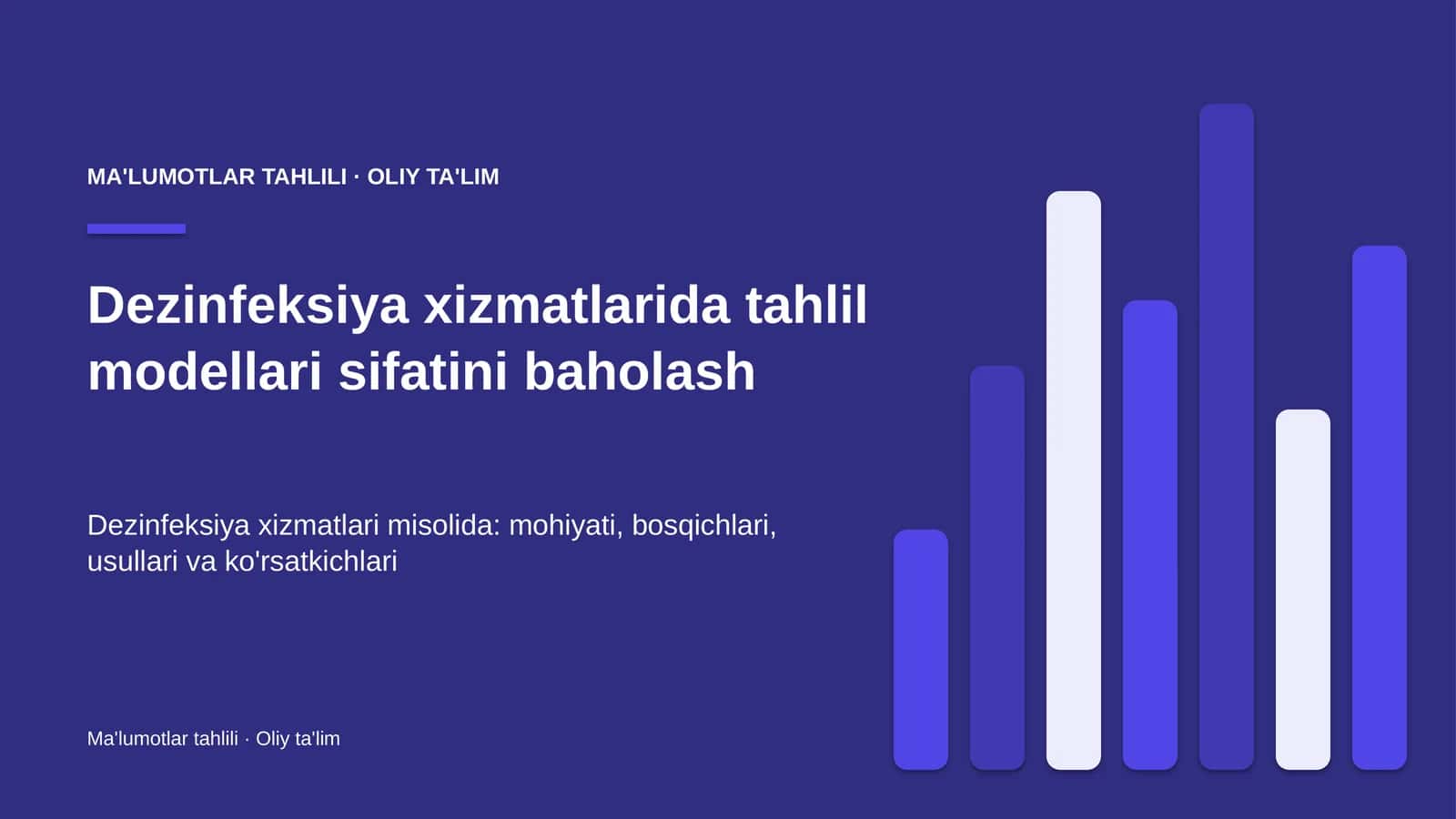 MA'LUMOTLAR TAHLILI · OLIY TA'LIM

Dezinfeksiya xizmatlarida tahlil modellari sifatini baholash

Dezinfeksiya xizmatlari misolida: mohiyati, bosqichlari, usullari va ko'rsatkichlari

Ma'lumotlar tahlili · Oliy ta'lim